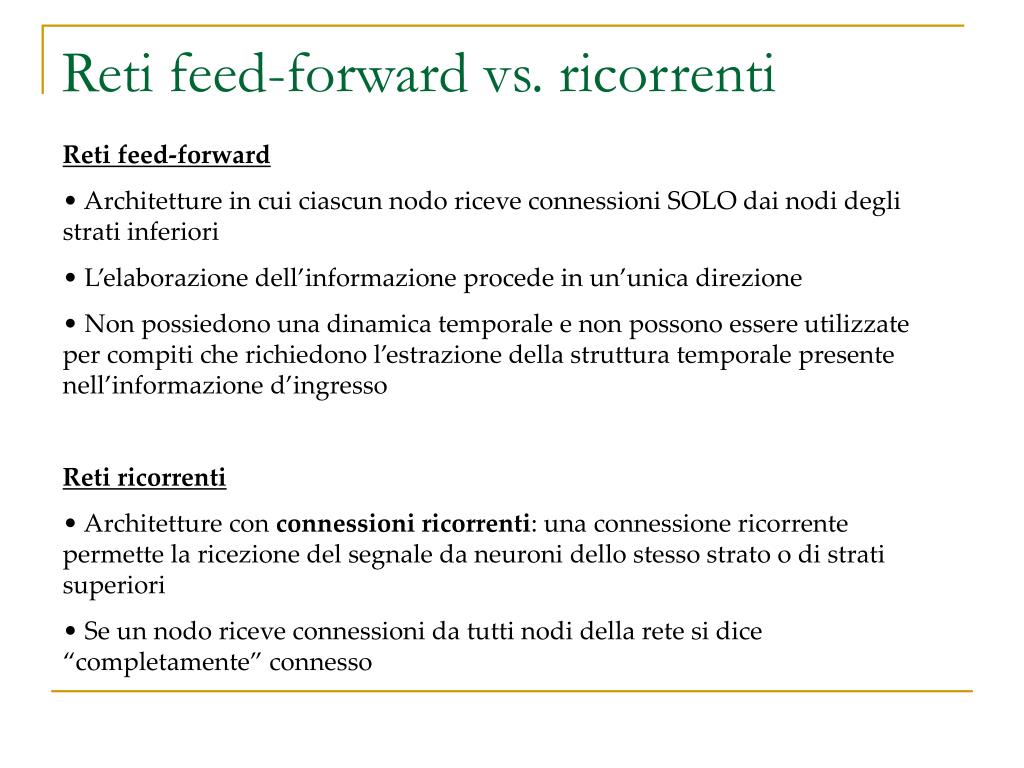 Reti feed-forward vs. ricorrenti

Reti feed-forward

• Architetture in cui ciascun nodo riceve connessioni SOLO dai nodi degli strati inferiori

• L'elaborazione dell'informazione procede in un'unica direzione

• Non possiedono una dinamica temporale e non possono essere utilizzate per compiti che richiedono l'estrazione della struttura temporale presente nell'informazione d'ingresso

Reti ricorrenti

• Architetture con connessioni ricorrenti: una connessione ricorrente permette la ricezione del segnale da neuroni dello stesso strato o di strati superiori

• Se un nodo riceve connessioni da tutti nodi della rete si dice "completamente" connesso